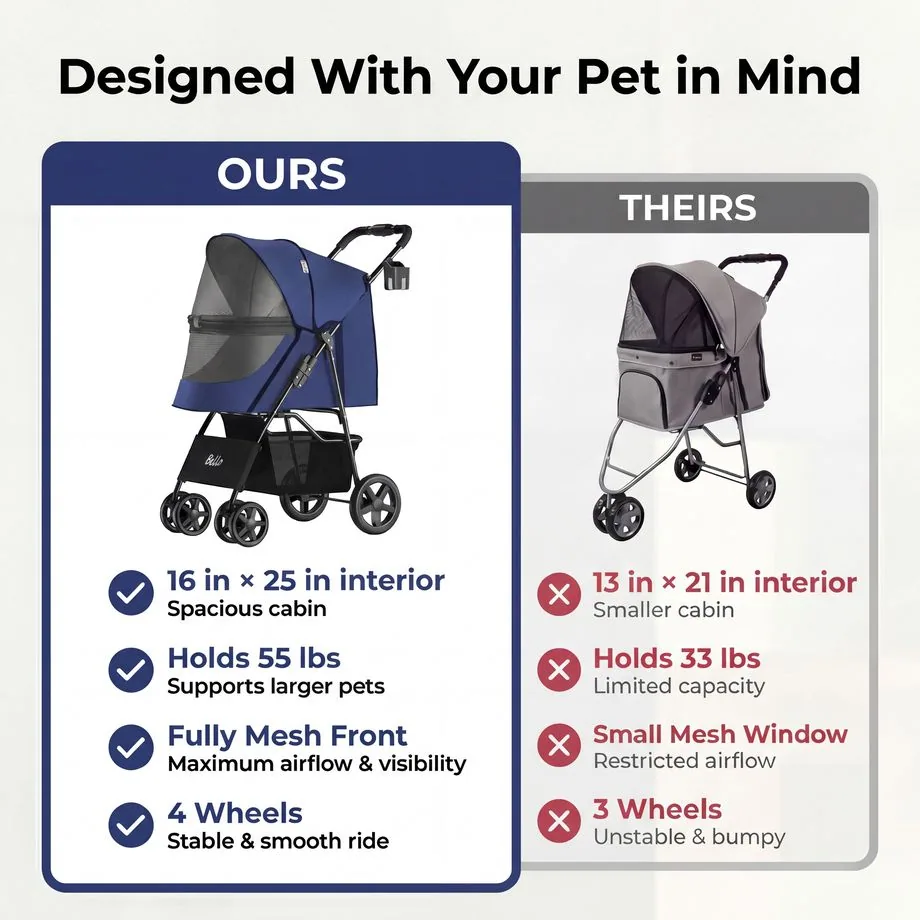 Designed With Your Pet in Mind

OURS

Bello

16 in × 25 in interior
Spacious cabin

Holds 55 lbs
Supports larger pets

Fully Mesh Front
Maximum airflow & visibility

4 Wheels
Stable & smooth ride

THEIRS

13 in × 21 in interior
Smaller cabin

Holds 33 lbs
Limited capacity

Small Mesh Window
Restricted airflow

3 Wheels
Unstable & bumpy